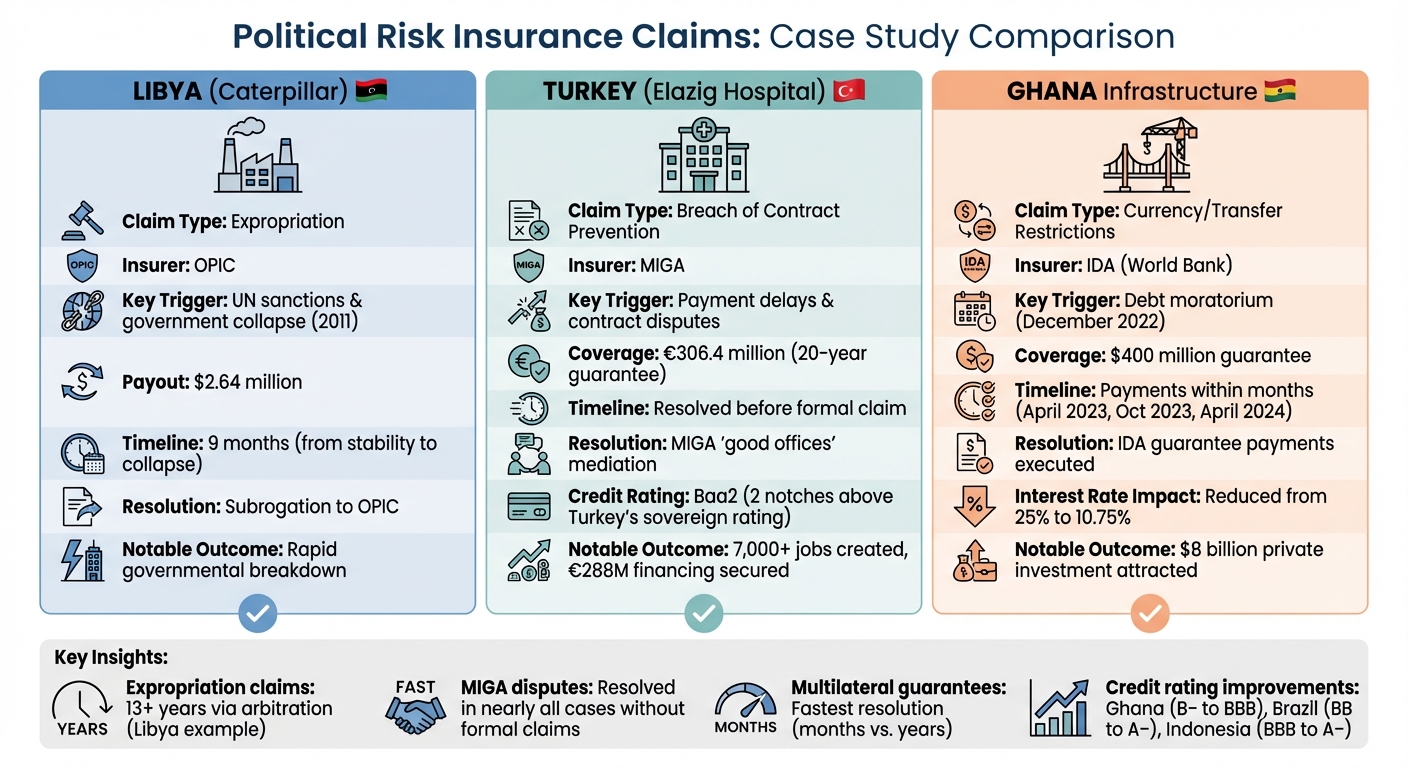 Political Risk Insurance Claims: Case Study Comparison

LIBYA (Caterpillar)

Claim Type: Expropriation

OPIC

Insurer: OPIC

Key Trigger: UN sanctions & government collapse (2011)

Payout: $2.64 million

Timeline: 9 months (from stability to collapse)

Resolution: Subrogation to OPIC

Notable Outcome: Rapid governmental breakdown

TURKEY (Elazig Hospital)

Claim Type: Breach of Contract Prevention

MIGA

Insurer: MIGA

Key Trigger: Payment delays & contract disputes

Coverage: €306.4 million (20-year guarantee)

Timeline: Resolved before formal claim

Resolution: MIGA 'good offices' mediation

Credit Rating: Baa2 (2 notches above Turkey's sovereign rating)

Notable Outcome: 7,000+ jobs created, €288M financing secured

GHANA Infrastructure

Claim Type: Currency/Transfer Restrictions

IDA

Insurer: IDA (World Bank)

Key Trigger: Debt moratorium (December 2022)

Coverage: $400 million guarantee

Timeline: Payments within months (April 2023, Oct 2023, April 2024)

Resolution: IDA guarantee payments executed

Interest Rate Impact: Reduced from 25% to 10.75%

Notable Outcome: $8 billion private investment attracted

Key Insights:

YEARS

Expropriation claims: 13+ years via arbitration (Libya example)

FAST

MIGA disputes: Resolved in nearly all cases without formal claims

MONTHS

Multilateral guarantees: Fastest resolution (months vs. years)

Credit rating improvements: Ghana (B- to BBB), Brazil (BB to A-), Indonesia (BBB to A-)